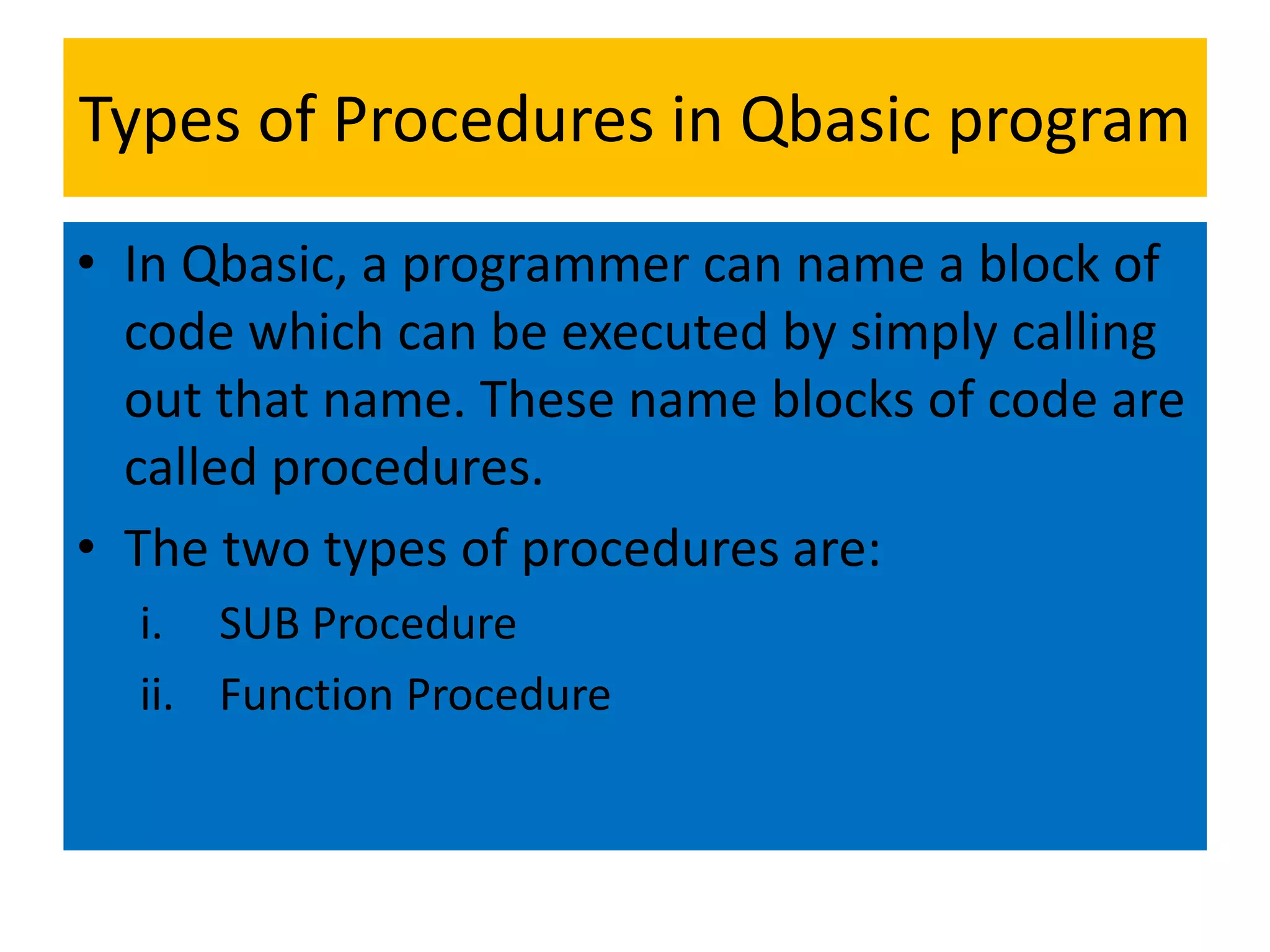 Types of Procedures in Qbasic program

• In Qbasic, a programmer can name a block of code which can be executed by simply calling out that name. These name blocks of code are called procedures.

• The two types of procedures are:

i. SUB Procedure

ii. Function Procedure